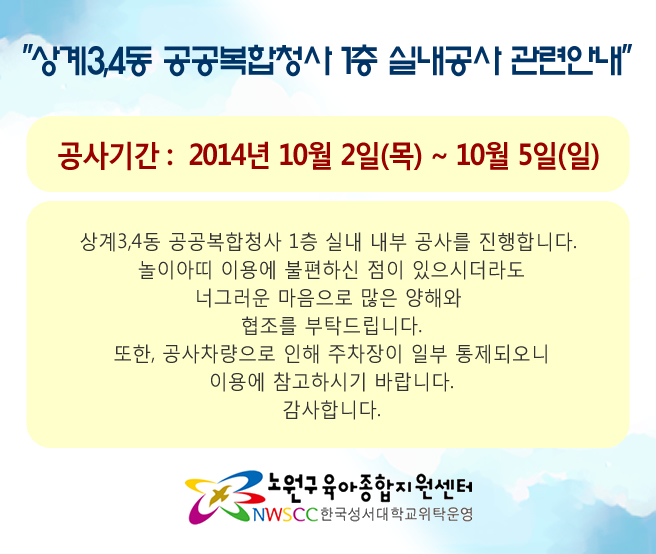 "상계3,4동 공공복합청사 1층 실내공사 관련안내"

공사기간 : 2014년 10월 2일(목) ~ 10월 5일(일)

상계3,4동 공공복합청사 1층 실내 내부 공사를 진행합니다.
놀이아띠 이용에 불편하신 점이 있으시더라도
너그러운 마음으로 많은 양해와
협조를 부탁드립니다.
또한, 공사차량으로 인해 주차장이 일부 통제되오니
이용에 참고하시기 바랍니다.
감사합니다.

노원구 육아종합지원센터
NWSCC 한국성서대학교위탁운영